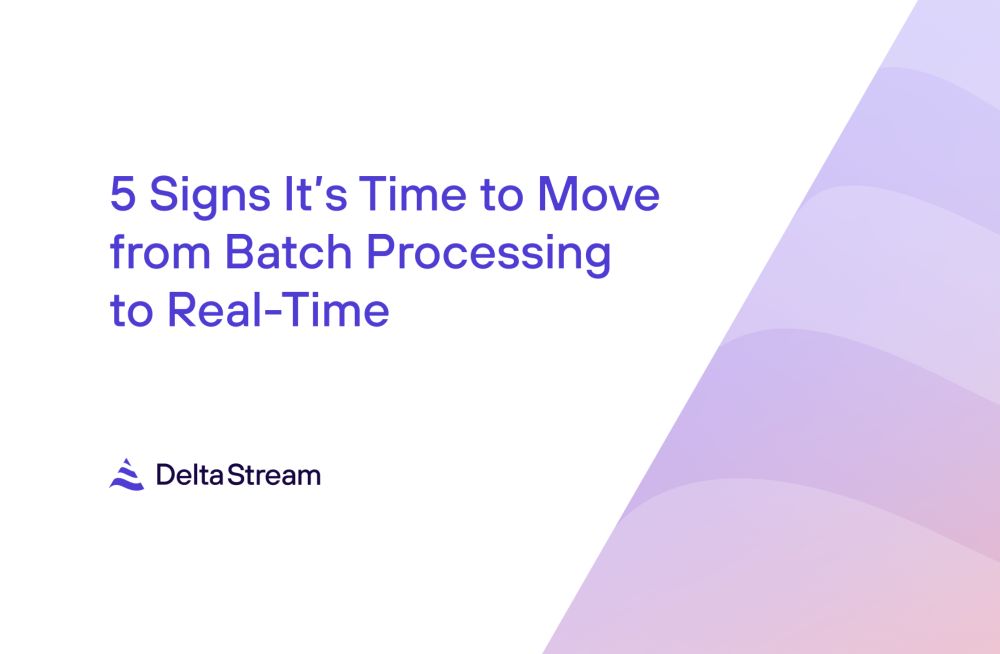 5 Signs It's Time to Move from Batch Processing to Real-Time

DeltaStream